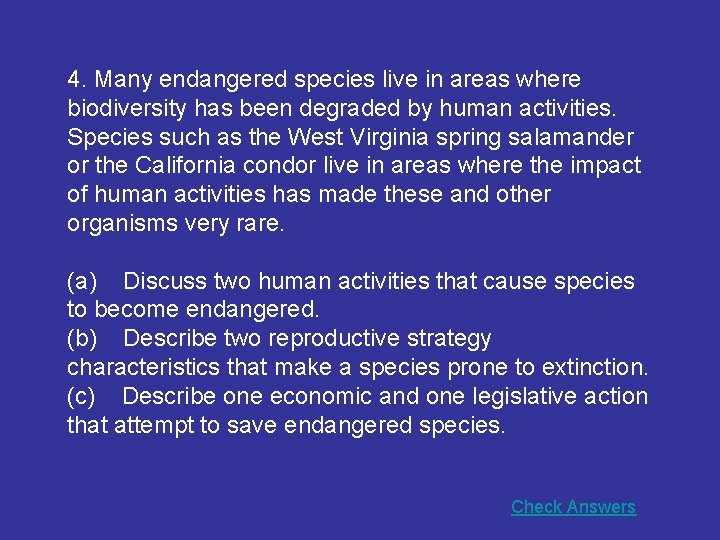 4. Many endangered species live in areas where biodiversity has been degraded by human activities. Species such as the West Virginia spring salamander or the California condor live in areas where the impact of human activities has made these and other organisms very rare.

(a) Discuss two human activities that cause species to become endangered.
(b) Describe two reproductive strategy characteristics that make a species prone to extinction.
(c) Describe one economic and one legislative action that attempt to save endangered species.

Check Answers